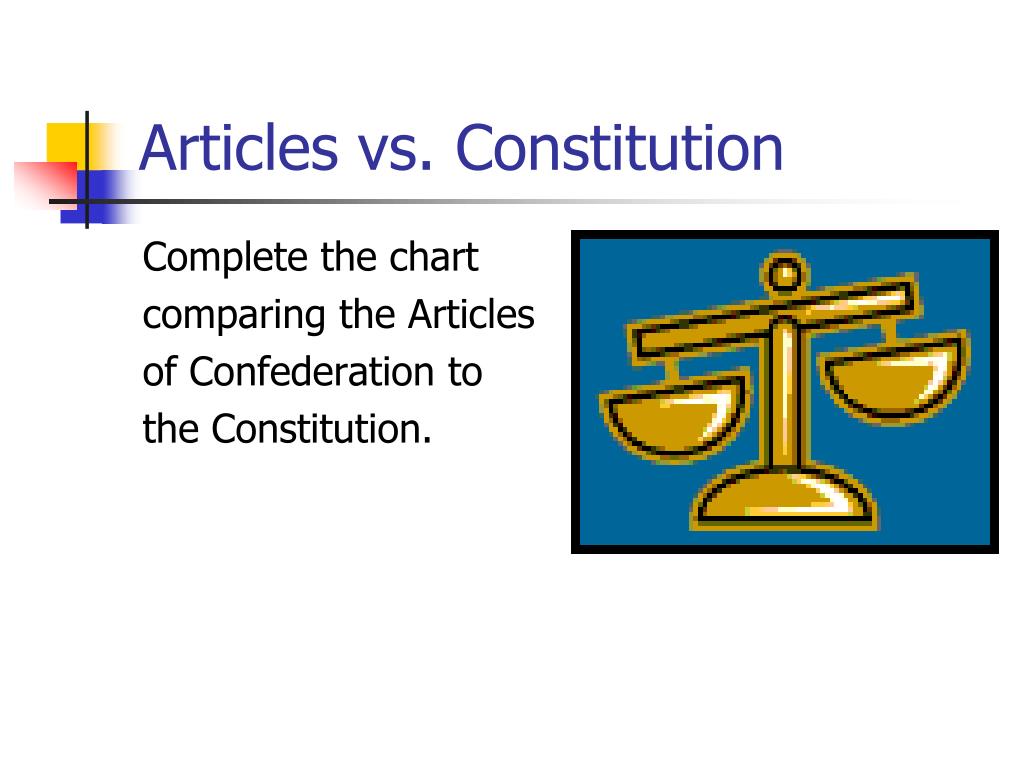 Articles vs. Constitution

Complete the chart comparing the Articles of Confederation to the Constitution.